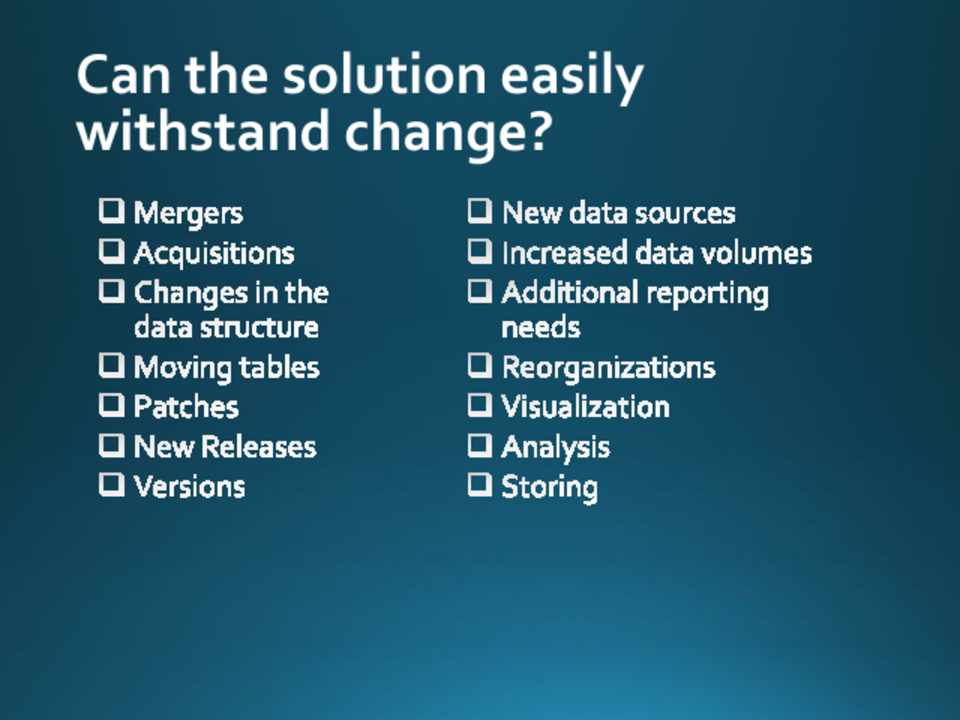 Can the solution easily withstand change?

❑ Mergers
❑ Acquisitions
❑ Changes in the data structure
❑ Moving tables
❑ Patches
❑ New Releases
❑ Versions

❑ New data sources
❑ Increased data volumes
❑ Additional reporting needs
❑ Reorganizations
❑ Visualization
❑ Analysis
❑ Storing